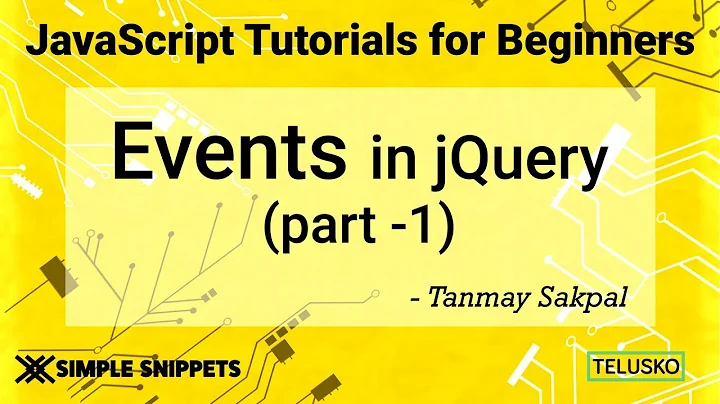 JavaScript Tutorials for Beginners

Events in jQuery
(part -1)

- Tanmay Sakpal

SIMPLE SNIPPETS

TELUSKO